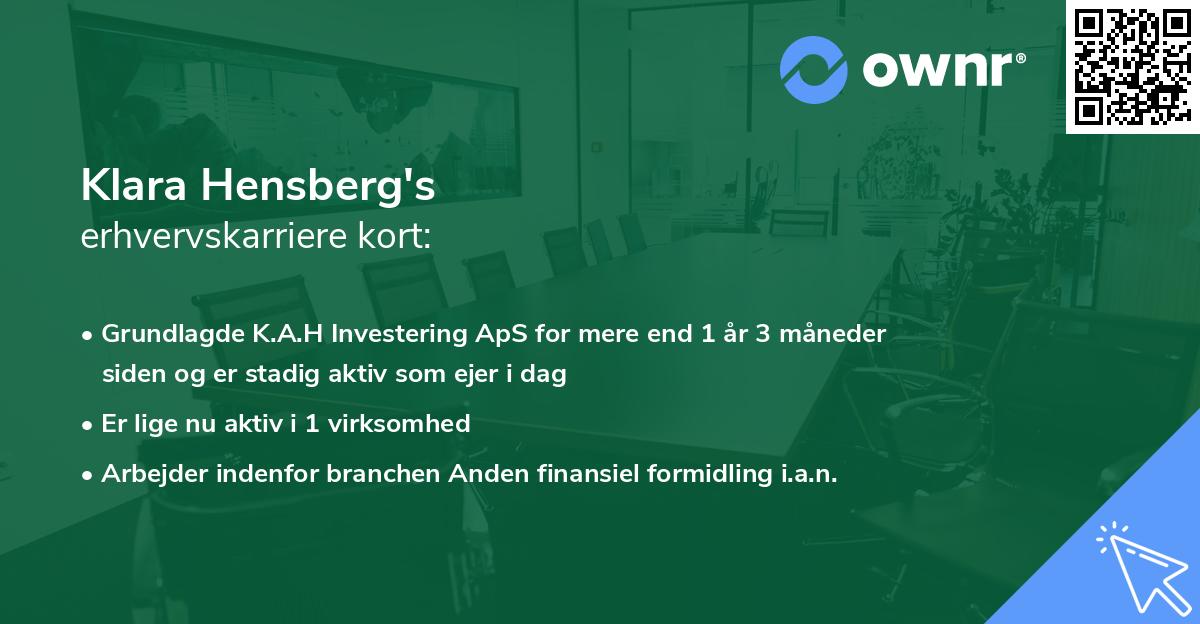 ownr®

Klara Hensberg's
erhvervskarriere kort:

• Grundlagde K.A.H Investering ApS for mere end 1 år 3 måneder siden og er stadig aktiv som ejer i dag
• Er lige nu aktiv i 1 virksomhed
• Arbejder indenfor branchen Anden finansiel formidling i.a.n.